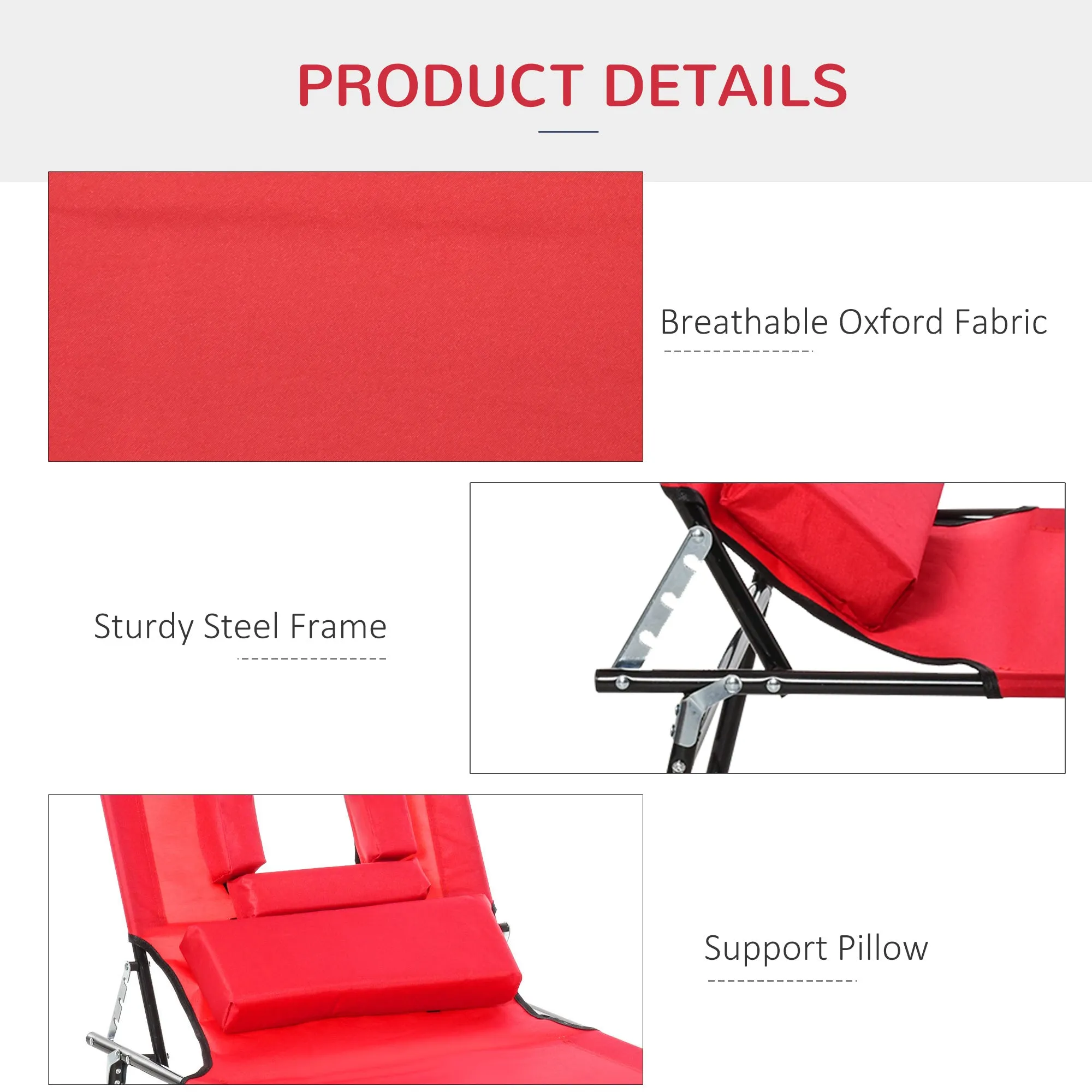 PRODUCT DETAILS

Breathable Oxford Fabric

Sturdy Steel Frame

Support Pillow